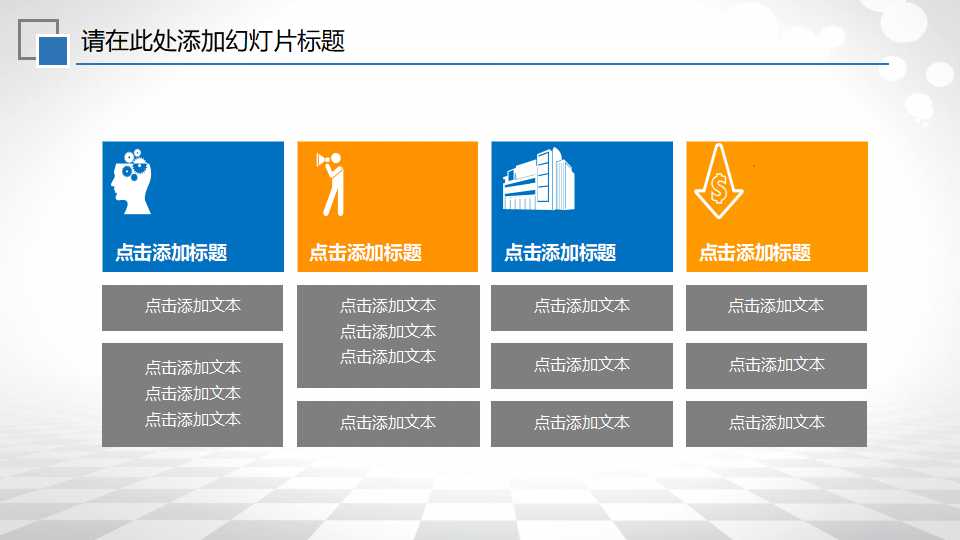 请在此处添加幻灯片标题

点击添加标题

点击添加文本

点击添加文本
点击添加文本
点击添加文本

点击添加标题

点击添加文本
点击添加文本
点击添加文本

点击添加文本

点击添加标题

点击添加文本

点击添加文本

点击添加文本

点击添加标题

点击添加文本

点击添加文本

点击添加文本